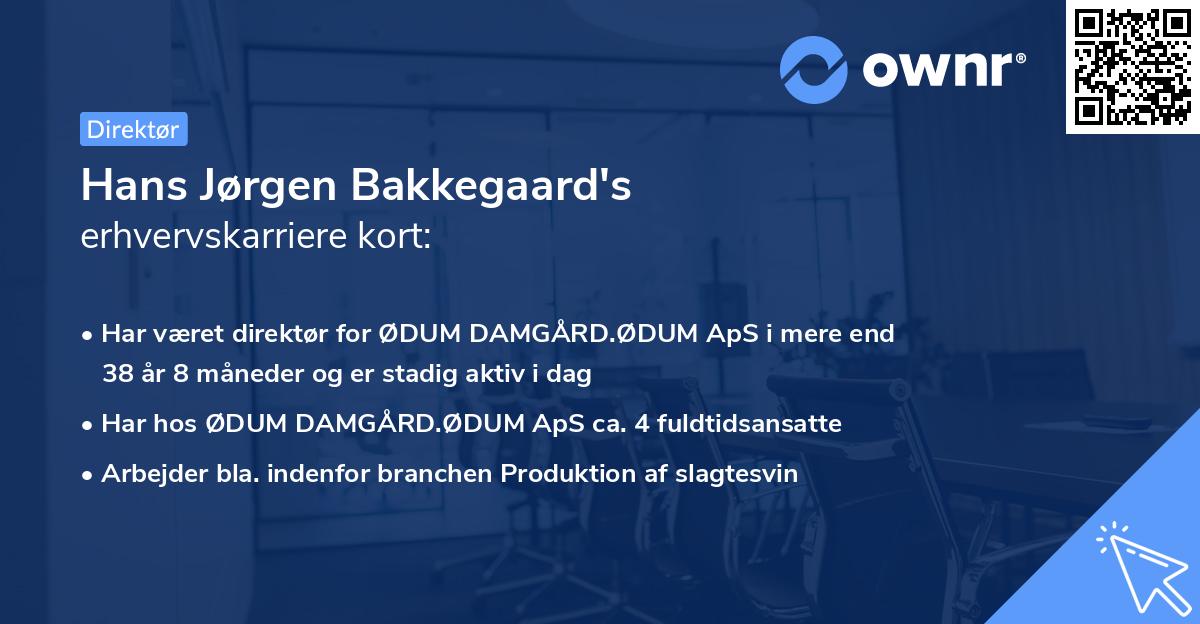 ownr®

Direktør

Hans Jørgen Bakkegaard's erhvervskarriere kort:

• Har været direktør for ØDUM DAMGÅRD.ØDUM ApS i mere end 38 år 8 måneder og er stadig aktiv i dag

• Har hos ØDUM DAMGÅRD.ØDUM ApS ca. 4 fuldtidsansatte

• Arbejder bla. indenfor branchen Produktion af slagtesvin